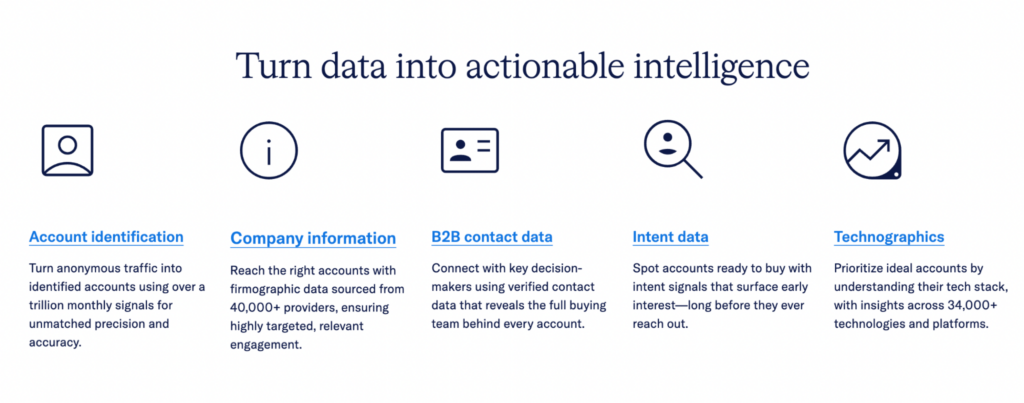 Turn data into actionable intelligence

Account identification

Turn anonymous traffic into identified accounts using over a trillion monthly signals for unmatched precision and accuracy.

Company information

Reach the right accounts with firmographic data sourced from 40,000+ providers, ensuring highly targeted, relevant engagement.

B2B contact data

Connect with key decision-makers using verified contact data that reveals the full buying team behind every account.

Intent data

Spot accounts ready to buy with intent signals that surface early interest—long before they ever reach out.

Technographics

Prioritize ideal accounts by understanding their tech stack, with insights across 34,000+ technologies and platforms.